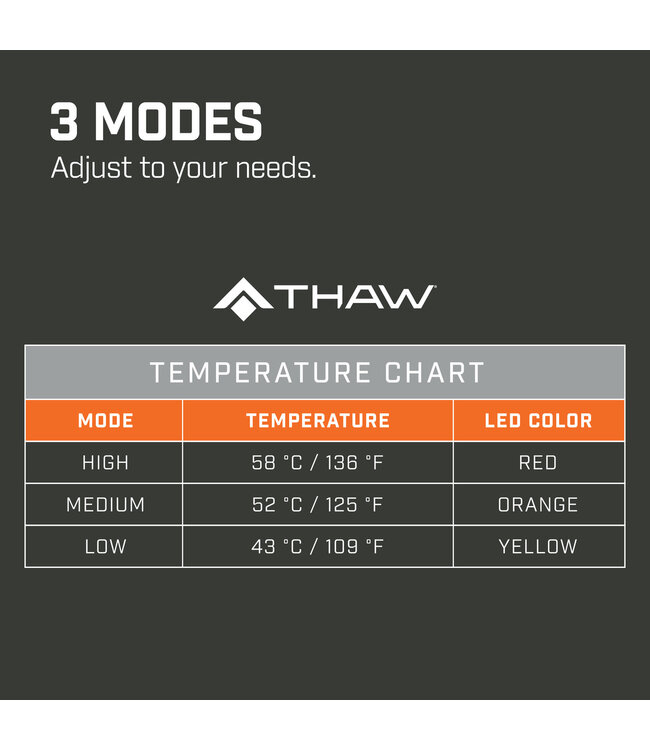 3 MODES
Adjust to your needs.

THAW

TEMPERATURE CHART

| MODE | TEMPERATURE | LED COLOR |
|---|---|---|
| HIGH | 58 °C / 136 °F | RED |
| MEDIUM | 52 °C / 125 °F | ORANGE |
| LOW | 43 °C / 109 °F | YELLOW |